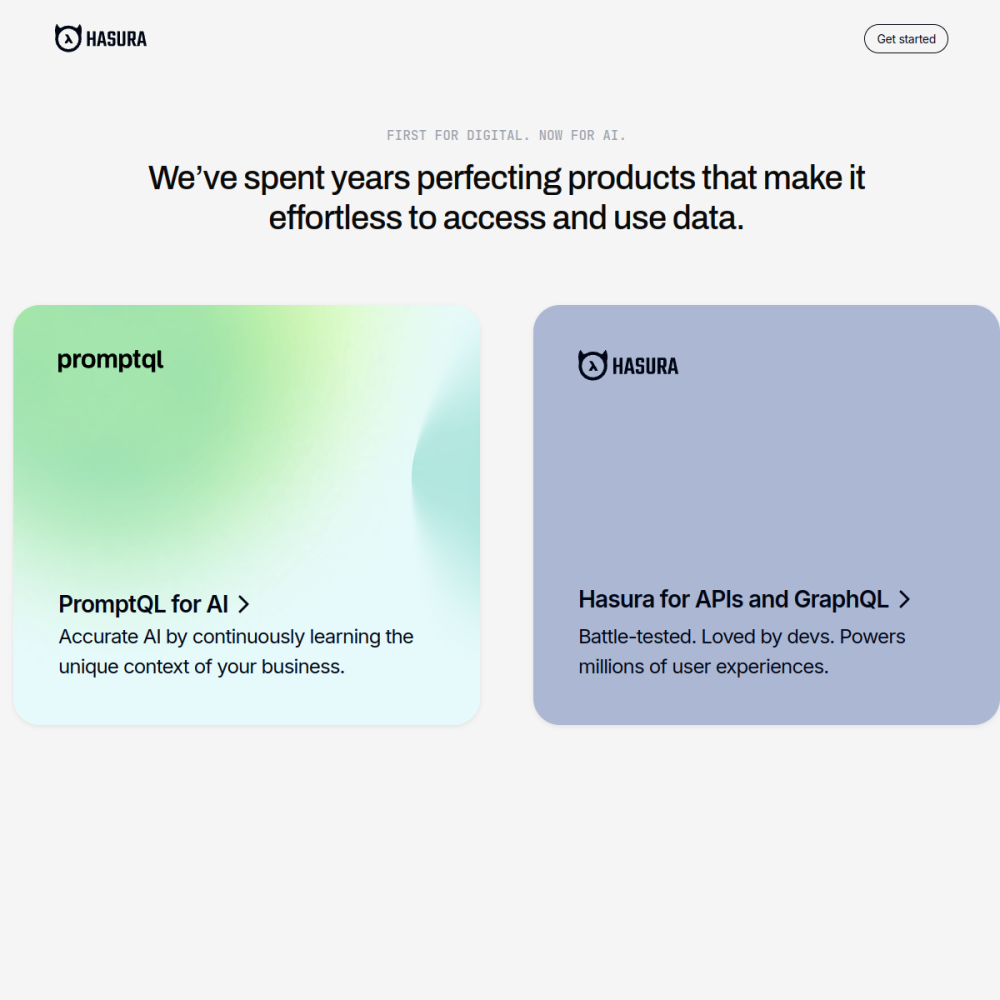 HASURA

Get started

FIRST FOR DIGITAL. NOW FOR AI.

We’ve spent years perfecting products that make it effortless to access and use data.

promptql

PromptQL for AI >

Accurate AI by continuously learning the unique context of your business.

HASURA

Hasura for APIs and GraphQL >

Battle-tested. Loved by devs. Powers millions of user experiences.